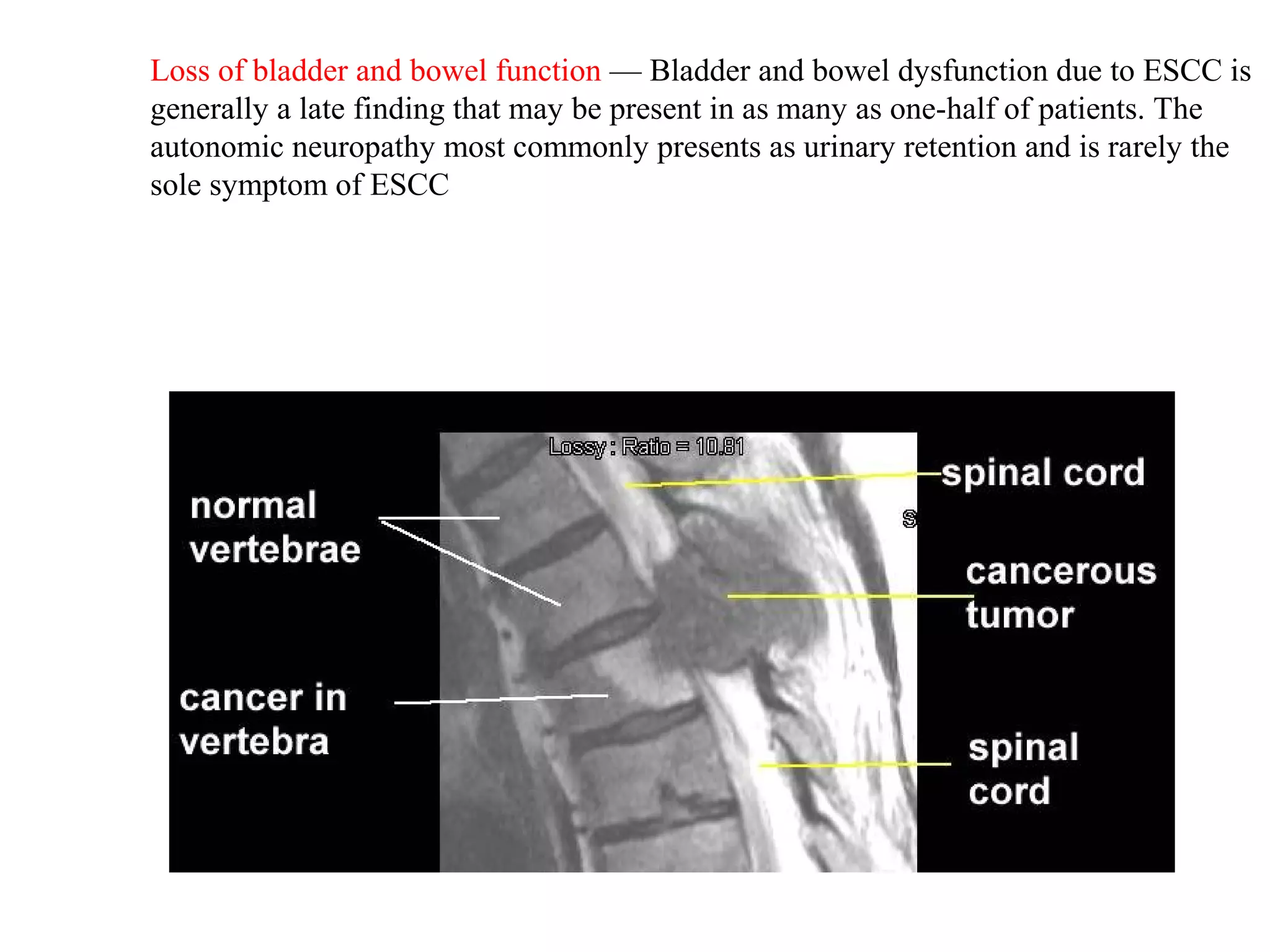 Loss of bladder and bowel function — Bladder and bowel dysfunction due to ESCC is generally a late finding that may be present in as many as one-half of patients. The autonomic neuropathy most commonly presents as urinary retention and is rarely the sole symptom of ESCC

Lossy : Ratio = 10.81

normal vertebrae

cancer in vertebra

spinal cord

S

cancerous tumor

spinal cord